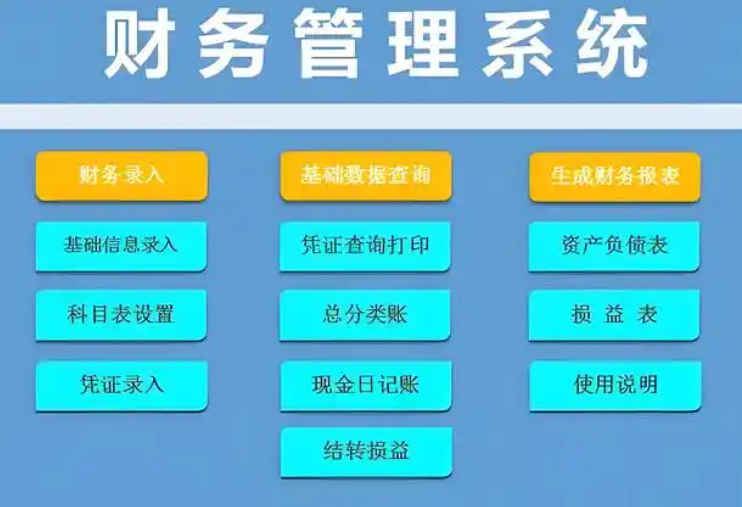 财务管理系统

财务录入

基础信息录入

科目表设置

凭证录入

基础数据查询

凭证查询打印

总分类账

现金日记账

结转损益

生成财务报表

资产负债表

损 益 表

使用说明